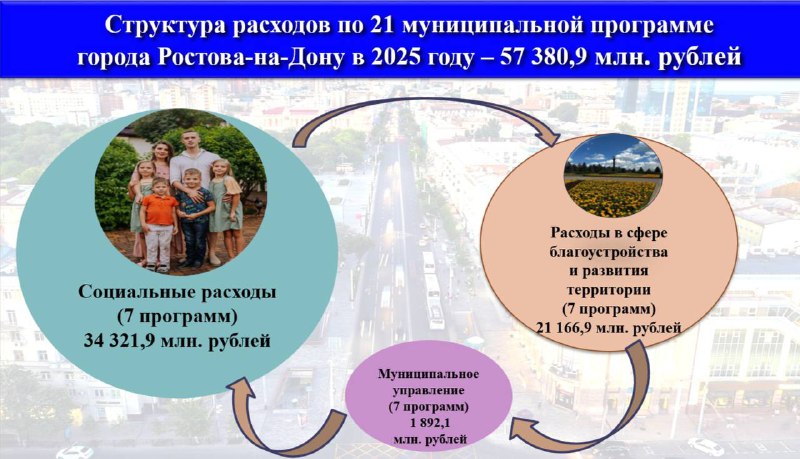 Структура расходов по 21 муниципальной программе города Ростова-на-Дону в 2025 году – 57 380,9 млн. рублей

Социальные расходы
(7 программ)
34 321,9 млн. рублей

Расходы в сфере благоустройства и развития территории
(7 программ)
21 166,9 млн. рублей

Муниципальное управление
(7 программ)
1 892,1
млн. рублей